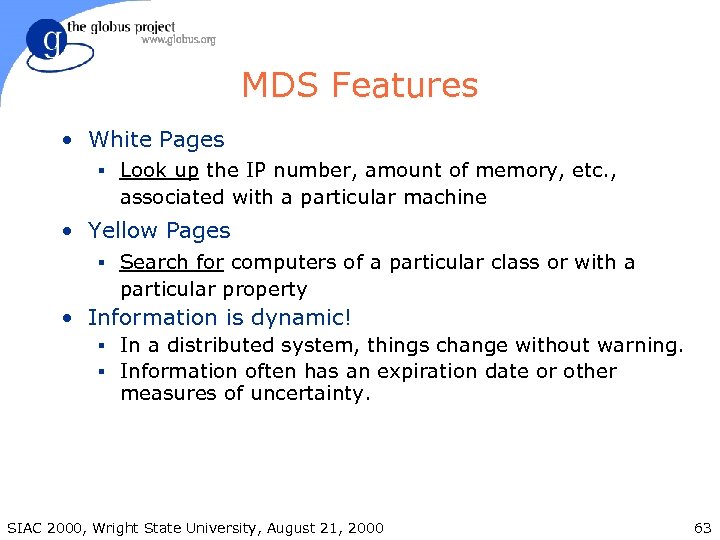 g the globus project
www.globus.org

MDS Features

• White Pages
 ▪ Look up the IP number, amount of memory, etc., associated with a particular machine
• Yellow Pages
 ▪ Search for computers of a particular class or with a particular property
• Information is dynamic!
 ▪ In a distributed system, things change without warning.
 ▪ Information often has an expiration date or other measures of uncertainty.

SIAC 2000, Wright State University, August 21, 2000

63